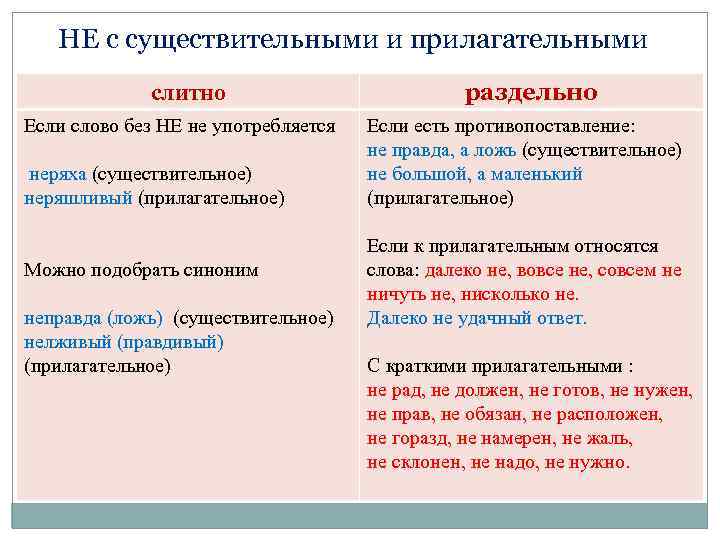 НЕ с существительными и прилагательными

| слитно | раздельно |
|---|---|
| Если слово без НЕ не употребляется<br><br>неряха (существительное)<br>неряшливый (прилагательное)<br><br>Можно подобрать синоним<br><br>неправда (ложь) (существительное)<br>нелживый (правдивый) (прилагательное) | Если есть противопоставление:<br>не правда, а ложь (существительное)<br>не большой, а маленький (прилагательное)<br><br>Если к прилагательным относятся слова: далеко не, вовсе не, совсем не ничуть не, нисколько не.<br>Далеко не удачный ответ.<br><br>С краткими прилагательными :<br>не рад, не должен, не готов, не нужен, не прав, не обязан, не расположен, не горазд, не намерен, не жаль, не склонен, не надо, не нужно. |